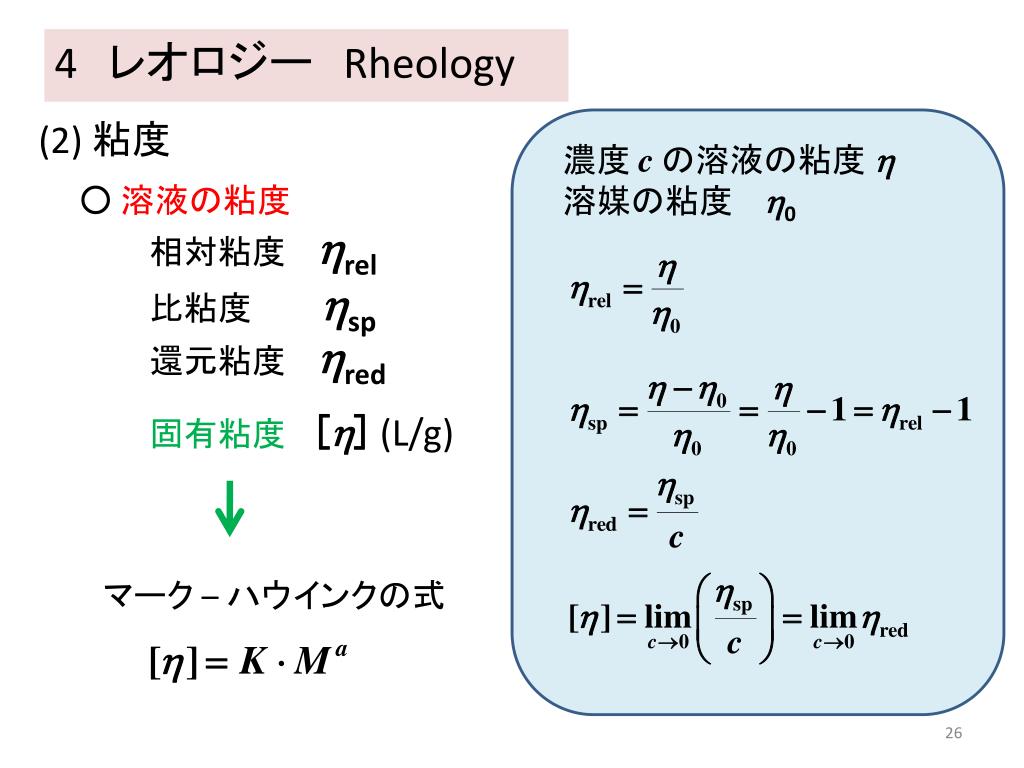 4 レオロジー Rheology

(2) 粘度

○ 溶液の粘度

相対粘度 $\eta_{rel}$

比粘度 $\eta_{sp}$

還元粘度 $\eta_{red}$

固有粘度 $[\eta]$ (L/g)

↓

マーク – ハウインクの式

$[\eta] = K \cdot M^a$

濃度 $c$ の溶液の粘度 $\eta$
溶媒の粘度 $\eta_0$

$\eta_{rel} = \frac{\eta}{\eta_0}$

$\eta_{sp} = \frac{\eta - \eta_0}{\eta_0} = \frac{\eta}{\eta_0} - 1 = \eta_{rel} - 1$

$\eta_{red} = \frac{\eta_{sp}}{c}$

$[\eta] = \lim_{c \to 0} \left( \frac{\eta_{sp}}{c} \right) = \lim_{c \to 0} \eta_{red}$

26